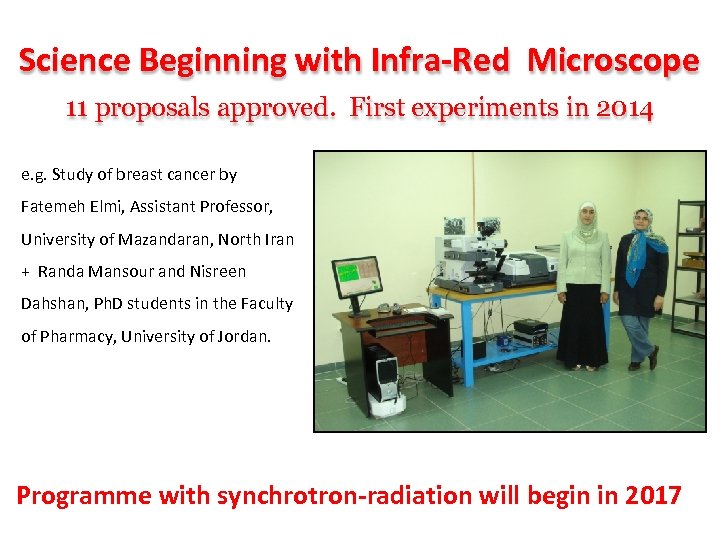 Science Beginning with Infra-Red Microscope

11 proposals approved. First experiments in 2014

e.g. Study of breast cancer by Fatemeh Elmi, Assistant Professor, University of Mazandaran, North Iran + Randa Mansour and Nisreen Dahshan, PhD students in the Faculty of Pharmacy, University of Jordan.

Programme with synchrotron-radiation will begin in 2017